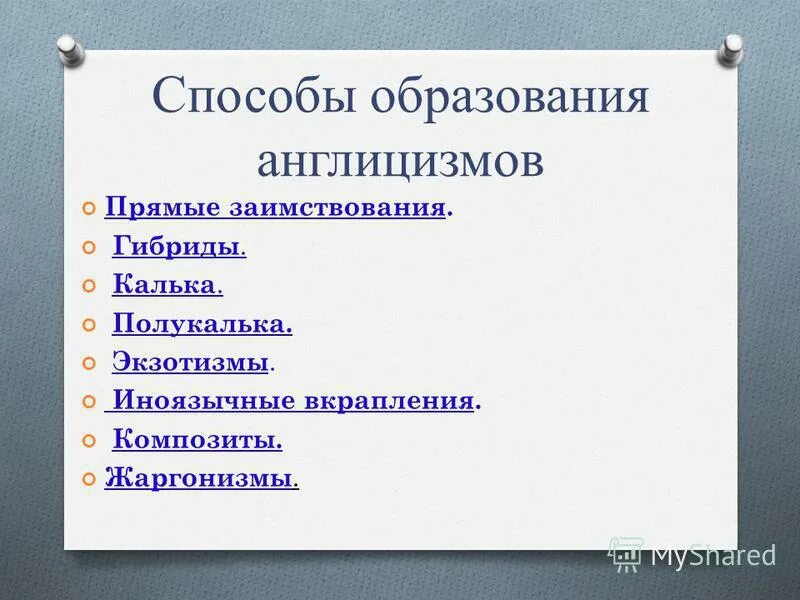 Способы образования англицизмов

Прямые заимствования.
Гибриды.
Калька.
Полукалька.
Экзотизмы.
Иноязычные вкрапления.
Композиты.
Жаргонизмы.

MyShared